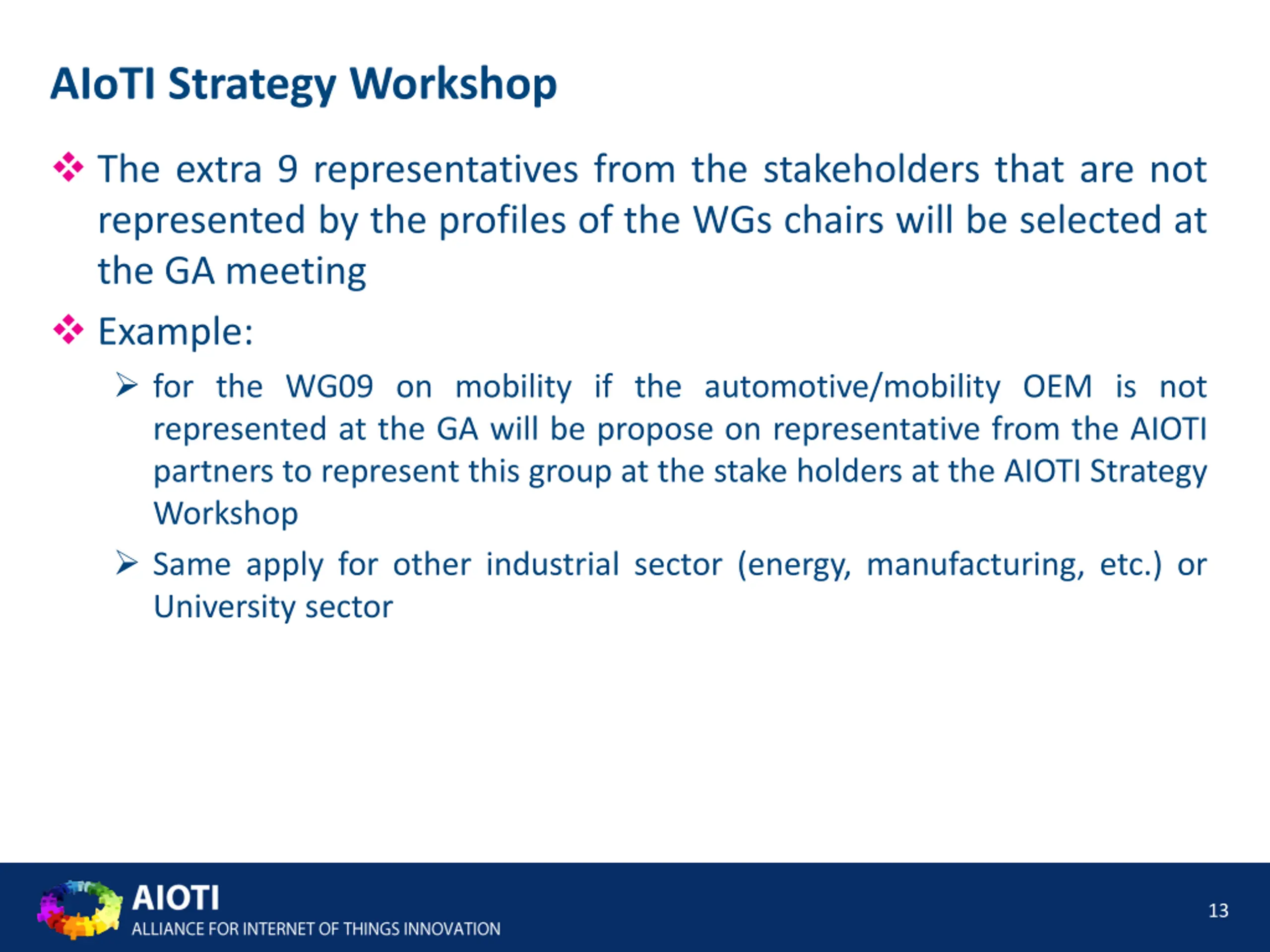 AIoTI Strategy Workshop

❖ The extra 9 representatives from the stakeholders that are not represented by the profiles of the WGs chairs will be selected at the GA meeting

❖ Example:

➢ for the WG09 on mobility if the automotive/mobility OEM is not represented at the GA will be propose on representative from the AIOTI partners to represent this group at the stake holders at the AIOTI Strategy Workshop

➢ Same apply for other industrial sector (energy, manufacturing, etc.) or University sector

AIOTI
ALLIANCE FOR INTERNET OF THINGS INNOVATION

13